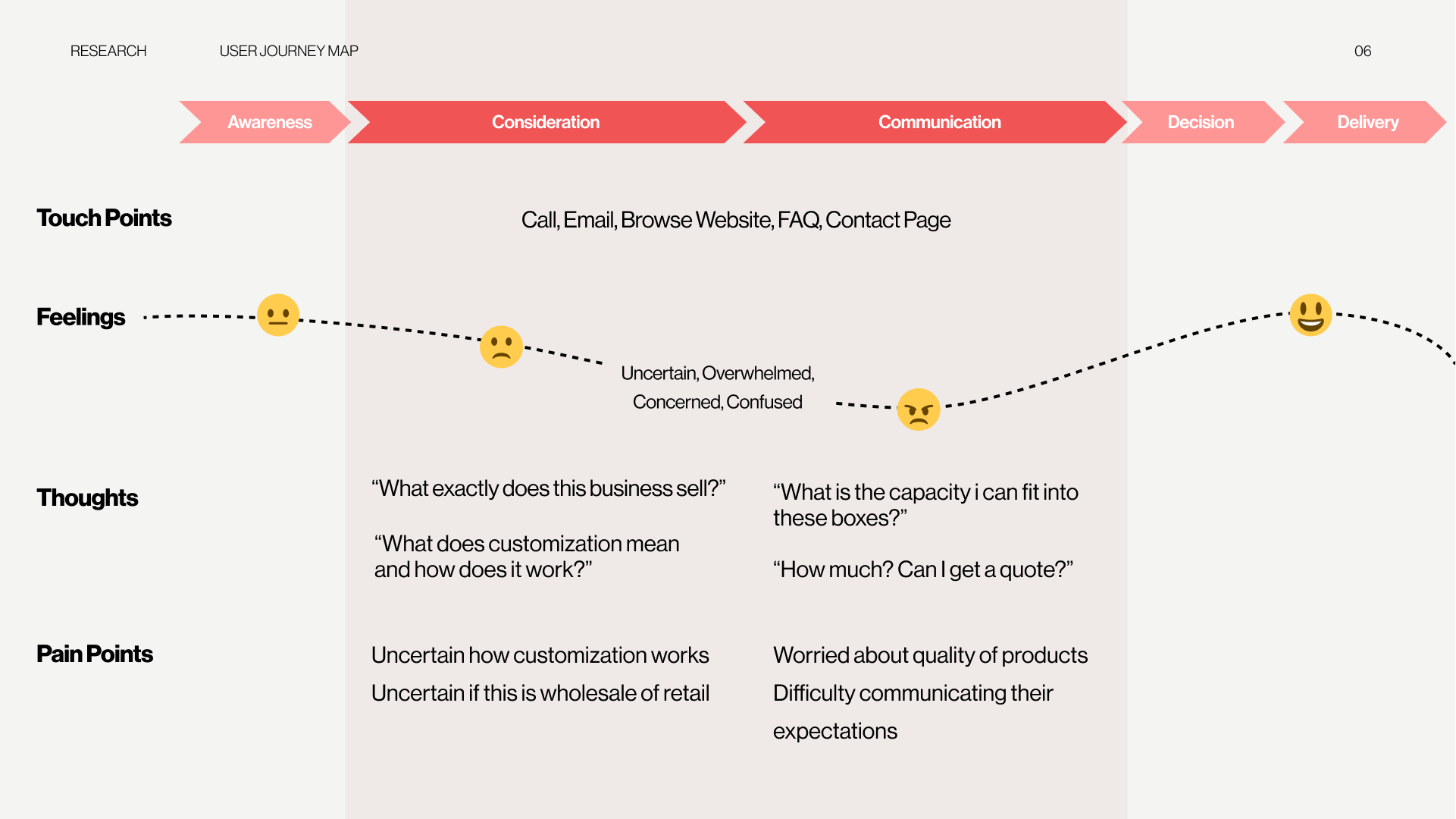 RESEARCH USER JOURNEY MAP 06

Awareness Consideration Communication Decision Delivery

Touch Points

Call, Email, Browse Website, FAQ, Contact Page

Feelings

Uncertain, Overwhelmed, Concerned, Confused

Thoughts

“What exactly does this business sell?”

“What does customization mean and how does it work?”

“What is the capacity i can fit into these boxes?”

“How much? Can I get a quote?”

Pain Points

Uncertain how customization works

Uncertain if this is wholesale of retail

Worried about quality of products

Difficulty communicating their expectations